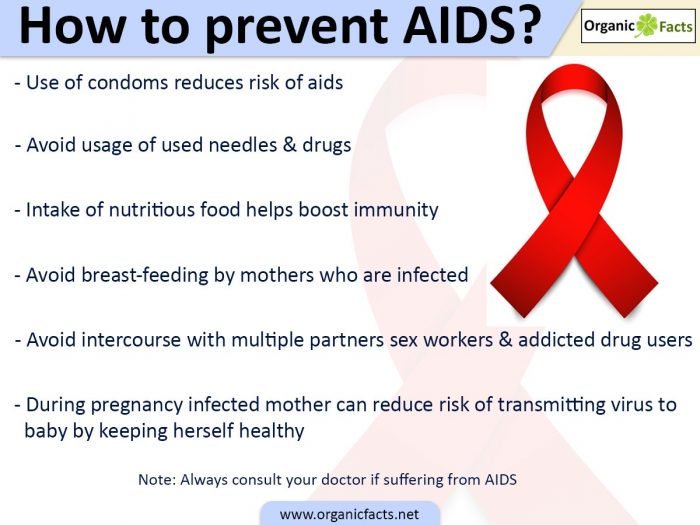 How to prevent AIDS?

Organic Facts

- Use of condoms reduces risk of aids

- Avoid usage of used needles & drugs

- Intake of nutritious food helps boost immunity

- Avoid breast-feeding by mothers who are infected

- Avoid intercourse with multiple partners sex workers & addicted drug users

- During pregnancy infected mother can reduce risk of transmitting virus to baby by keeping herself healthy

Note: Always consult your doctor if suffering from AIDS

www.organicfacts.net